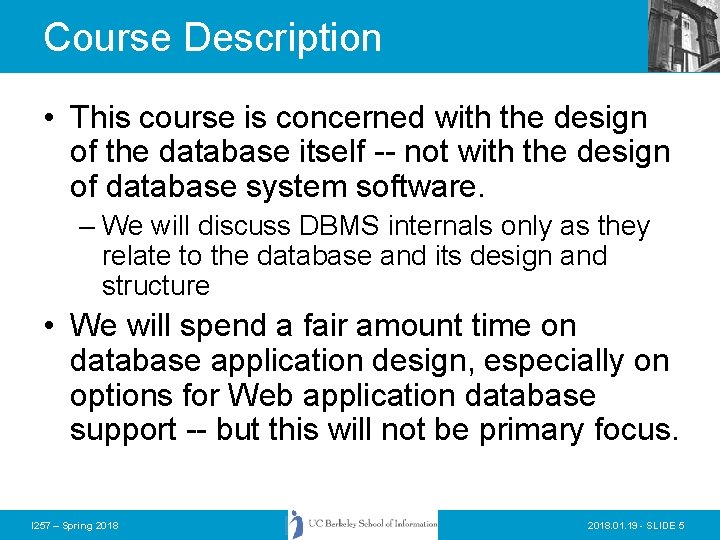 Course Description

• This course is concerned with the design of the database itself -- not with the design of database system software.

– We will discuss DBMS internals only as they relate to the database and its design and structure

• We will spend a fair amount time on database application design, especially on options for Web application database support -- but this will not be primary focus.

I257 – Spring 2018

UC Berkeley School of Information

2018.01.19 - SLIDE 5